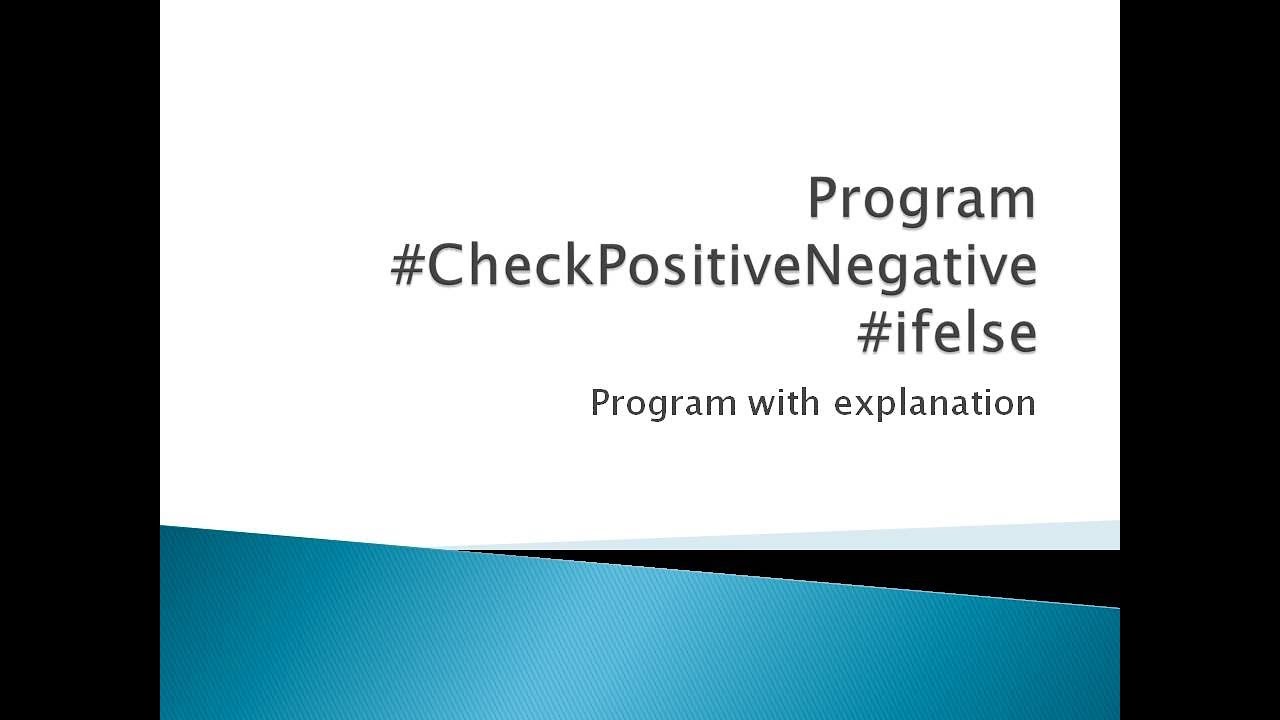 Program #CheckPositiveNegative #ifelse

Program with explanation